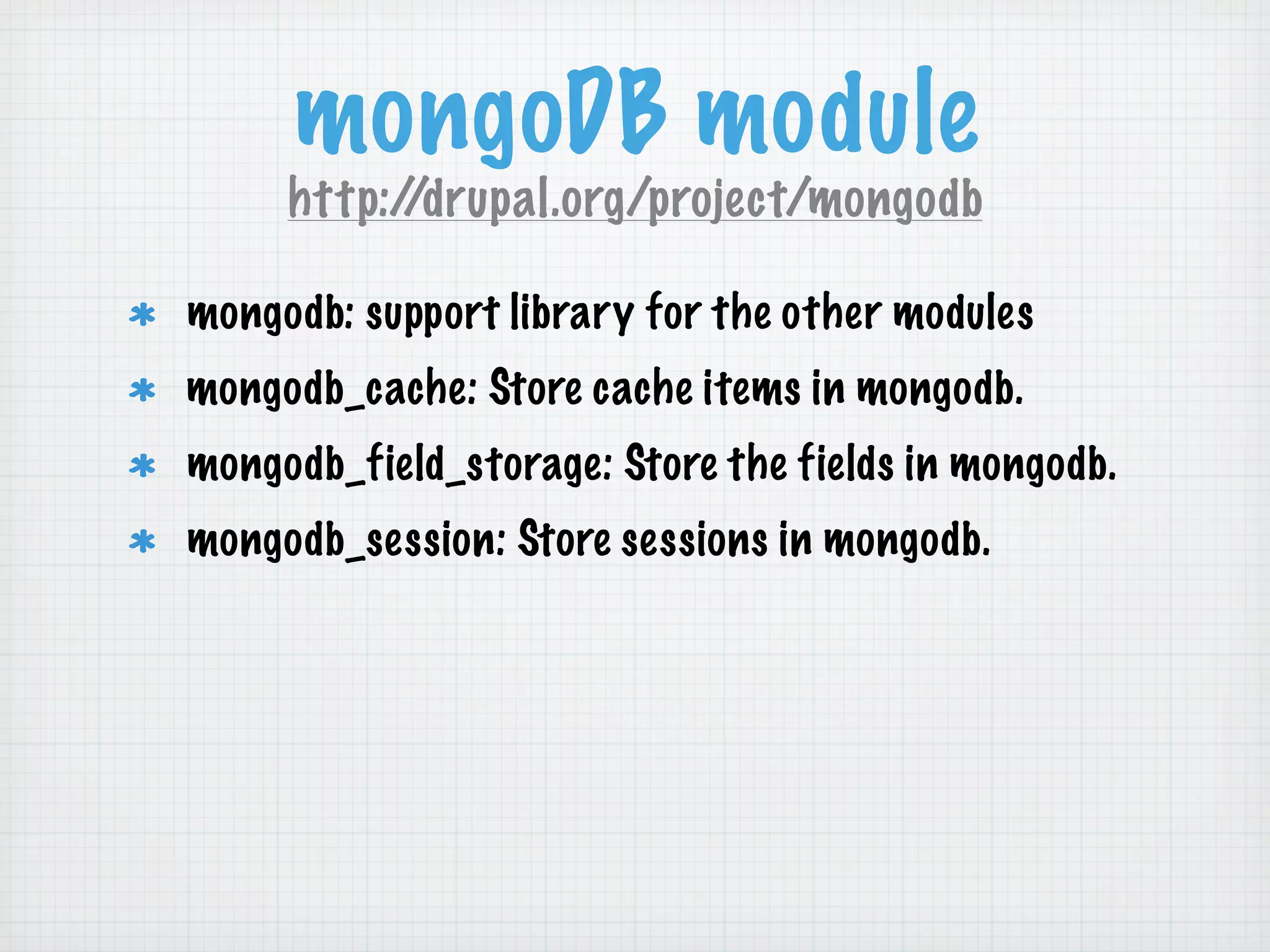 mongoDB module

http://drupal.org/project/mongodb

* mongodb: support library for the other modules
* mongodb_cache: Store cache items in mongodb.
* mongodb_field_storage: Store the fields in mongodb.
* mongodb_session: Store sessions in mongodb.